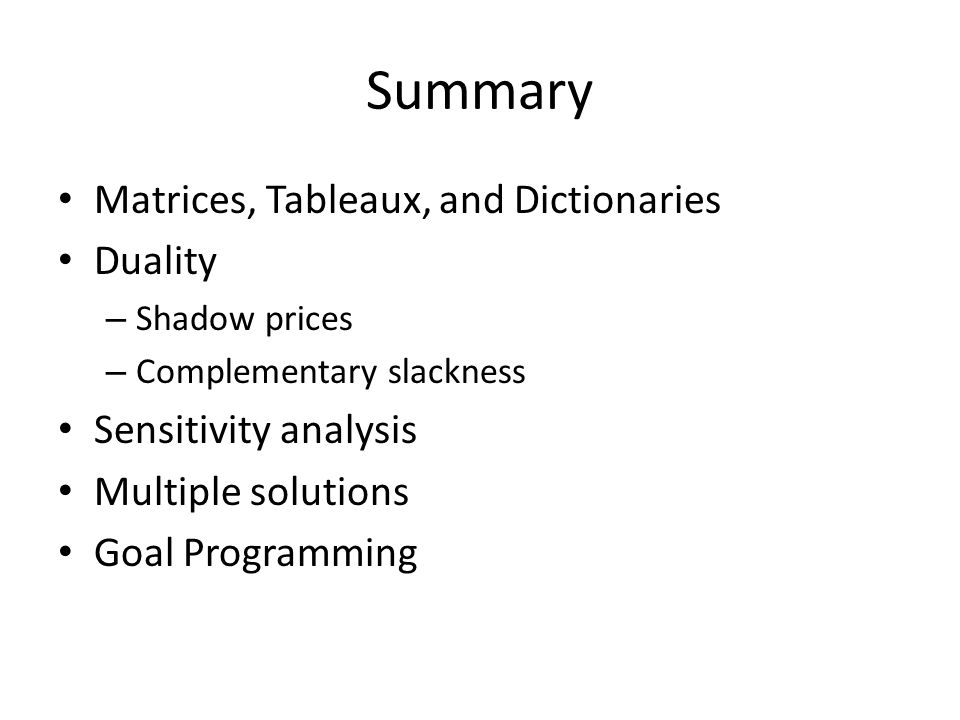 Summary

• Matrices, Tableaux, and Dictionaries
• Duality
– Shadow prices
– Complementary slackness
• Sensitivity analysis
• Multiple solutions
• Goal Programming